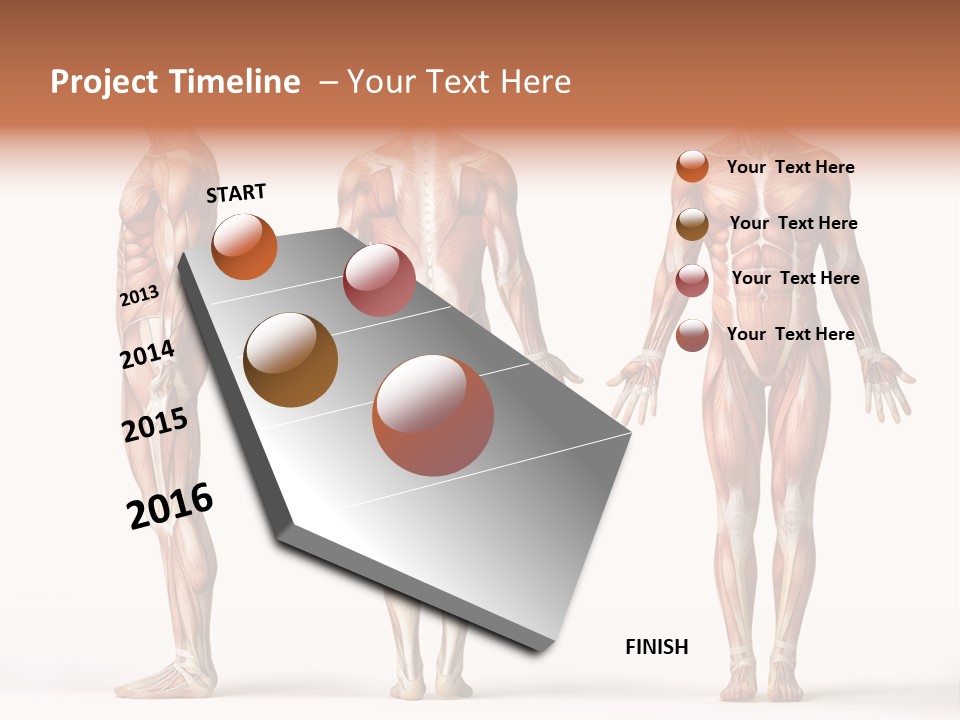 Project Timeline – Your Text Here

START

2013

2014

2015

2016

FINISH

Your Text Here

Your Text Here

Your Text Here

Your Text Here